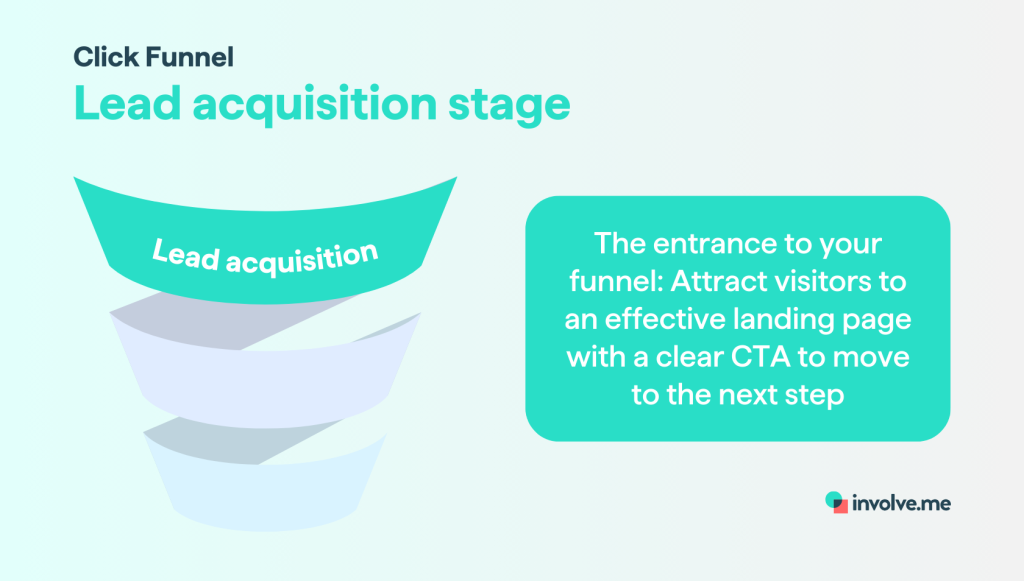 Click Funnel
Lead acquisition stage

Lead acquisition

The entrance to your funnel: Attract visitors to an effective landing page with a clear CTA to move to the next step

involve.me